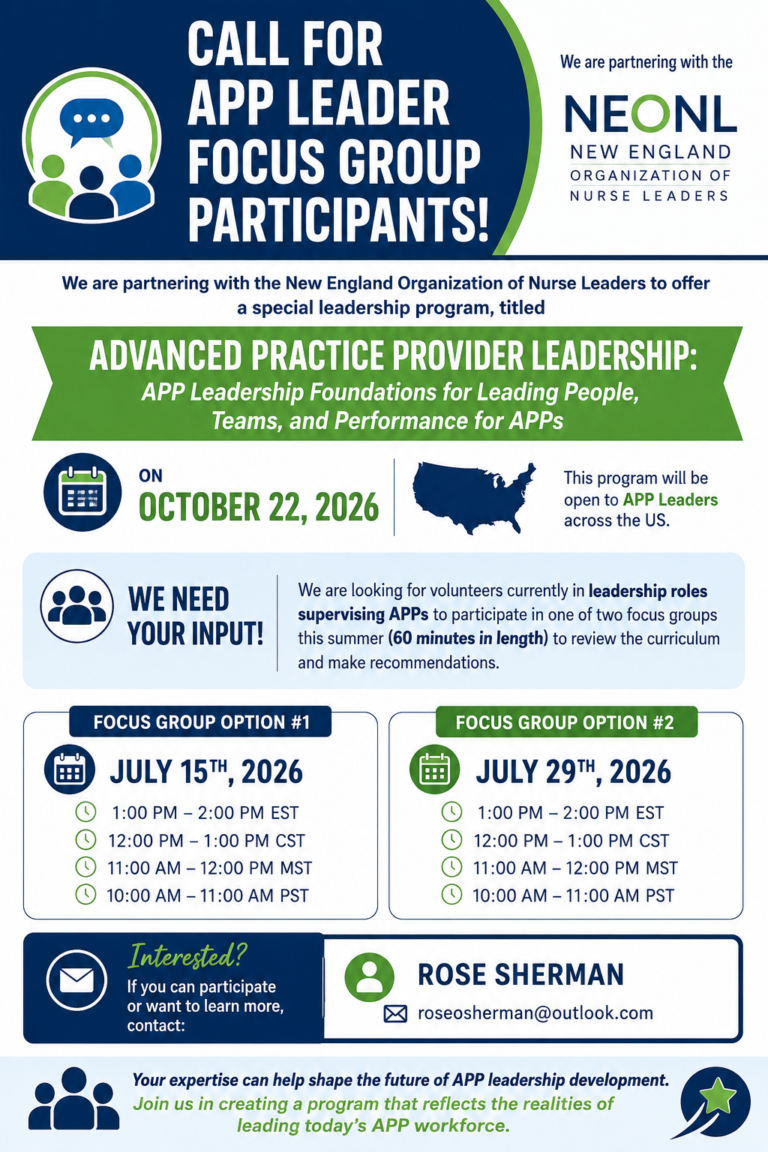 CALL FOR APP LEADER FOCUS GROUP PARTICIPANTS!

We are partnering with the

NEONL
NEW ENGLAND ORGANIZATION OF NURSE LEADERS

We are partnering with the New England Organization of Nurse Leaders to offer a special leadership program, titled

ADVANCED PRACTICE PROVIDER LEADERSHIP:
APP Leadership Foundations for Leading People, Teams, and Performance for APPs

ON
OCTOBER 22, 2026

This program will be open to APP Leaders across the US.

WE NEED YOUR INPUT!

We are looking for volunteers currently in leadership roles supervising APPs to participate in one of two focus groups this summer (60 minutes in length) to review the curriculum and make recommendations.

FOCUS GROUP OPTION #1
JULY 15TH, 2026
1:00 PM – 2:00 PM EST
12:00 PM – 1:00 PM CST
11:00 AM – 12:00 PM MST
10:00 AM – 11:00 AM PST

FOCUS GROUP OPTION #2
JULY 29TH, 2026
1:00 PM – 2:00 PM EST
12:00 PM – 1:00 PM CST
11:00 AM – 12:00 PM MST
10:00 AM – 11:00 AM PST

Interested?
If you can participate or want to learn more, contact:

ROSE SHERMAN
roseosherman@outlook.com

Your expertise can help shape the future of APP leadership development.
Join us in creating a program that reflects the realities of leading today's APP workforce.